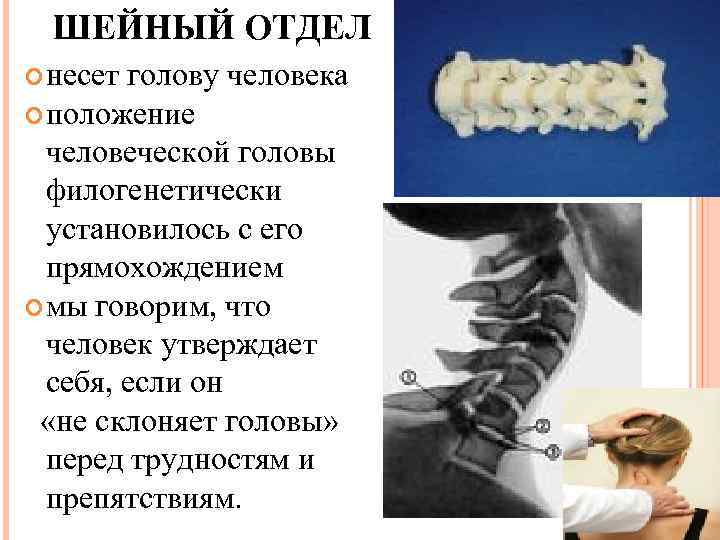 ШЕЙНЫЙ ОТДЕЛ

несет голову человека

положение человеческой головы филогенетически установилось с его прямохождением

мы говорим, что человек утверждает себя, если он «не склоняет головы» перед трудностям и препятствиям.

1

2

3